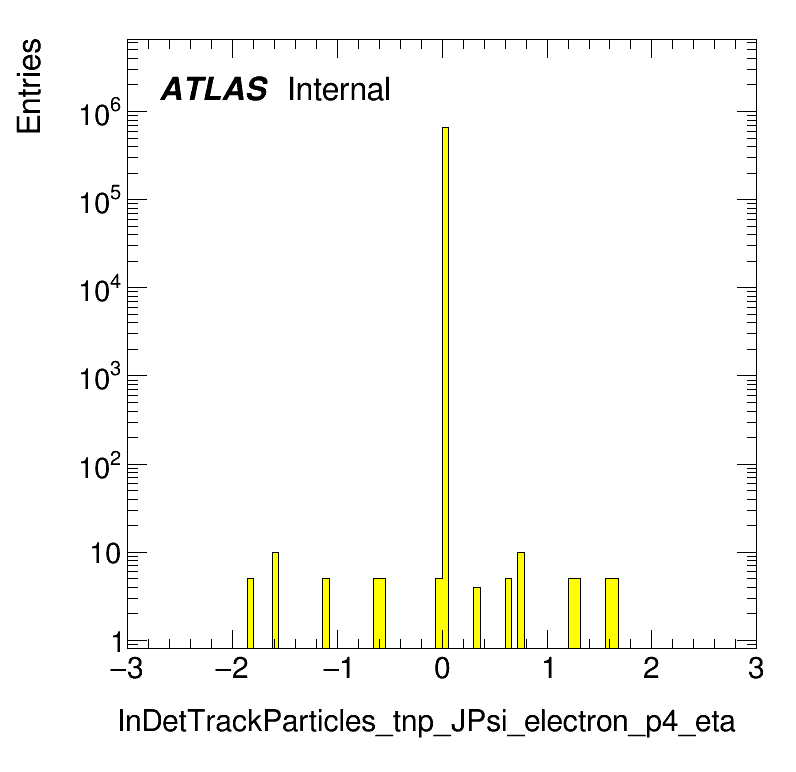 Entries

ATLAS Internal

$10^6$
$10^5$
$10^4$
$10^3$
$10^2$
10
1

−3 −2 −1 0 1 2 3

InDetTrackParticles_tnp_JPsi_electron_p4_eta